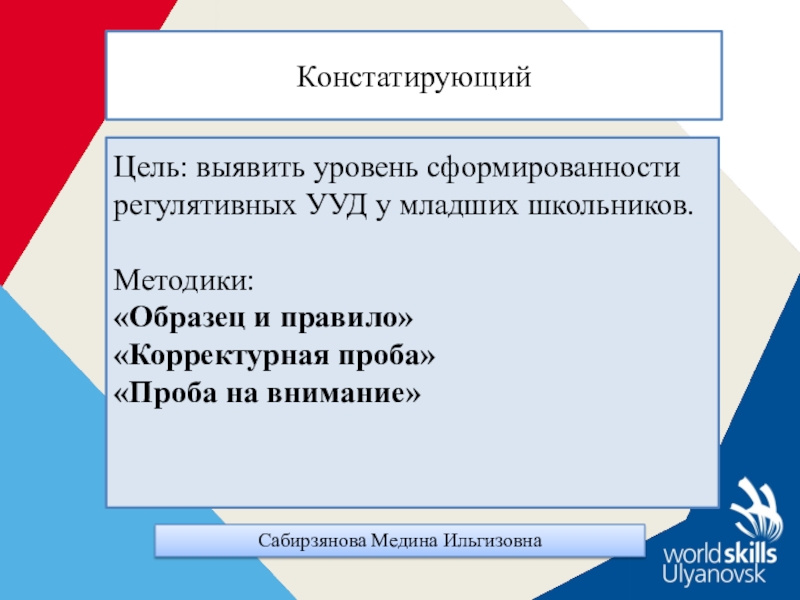 Констатирующий

Цель: выявить уровень сформированности регулятивных УУД у младших школьников.

Методики:
«Образец и правило»
«Корректурная проба»
«Проба на внимание»

Сабирзянова Медина Ильгизовна

worldskills
Ulyanovsk